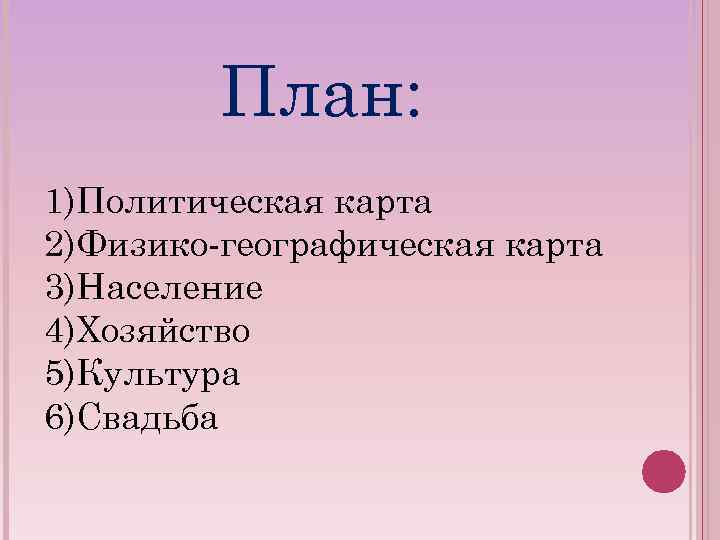 План:

1)Политическая карта
2)Физико-географическая карта
3)Население
4)Хозяйство
5)Культура
6)Свадьба